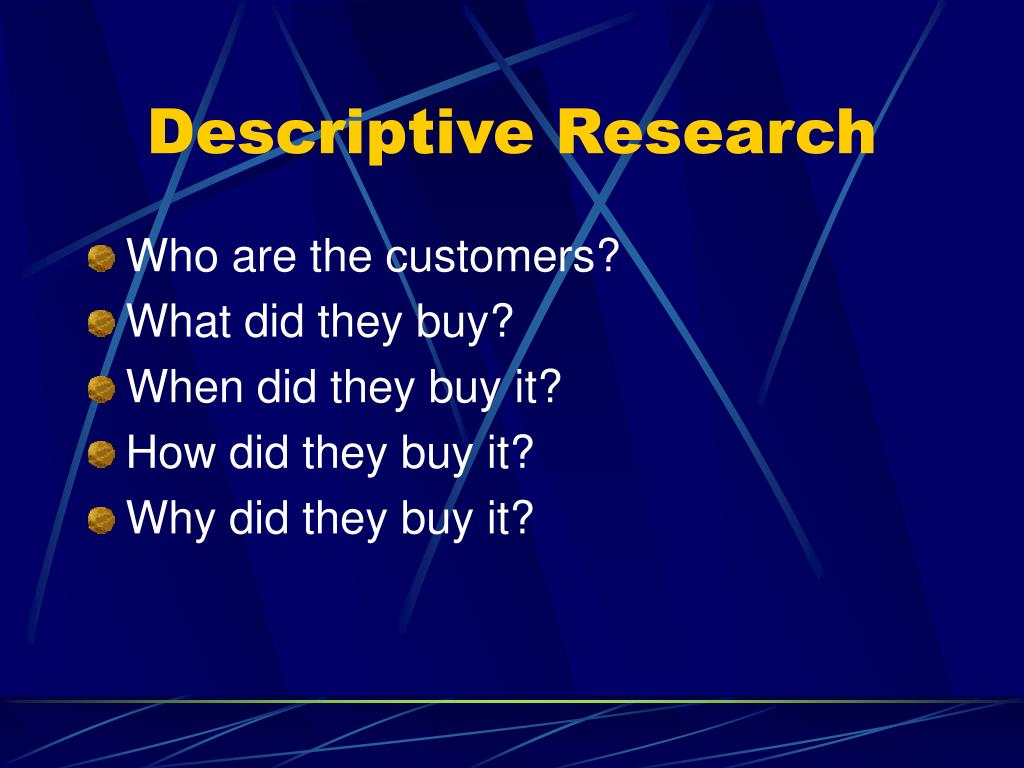 Descriptive Research

Who are the customers?
What did they buy?
When did they buy it?
How did they buy it?
Why did they buy it?